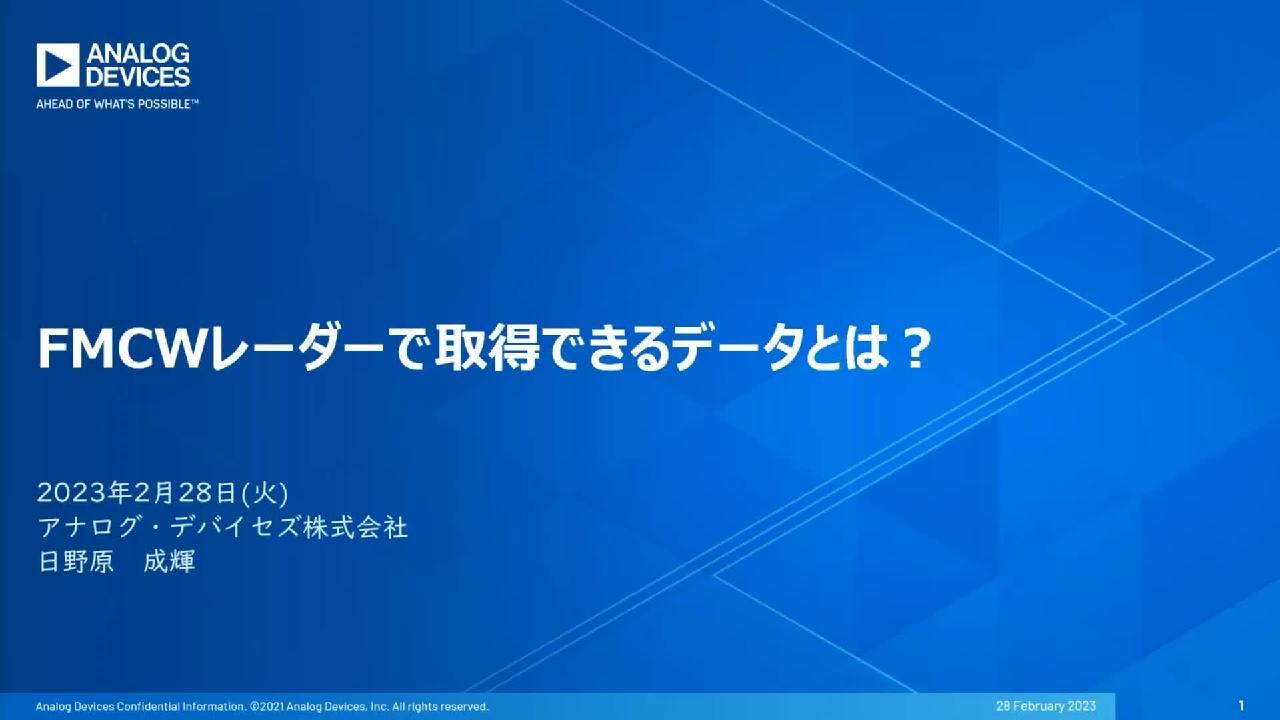 ANALOG DEVICES
AHEAD OF WHAT'S POSSIBLE™

FMCWレーダーで取得できるデータとは？

2023年2月28日(火)
アナログ・デバイセズ株式会社
日野原　成輝

Analog Devices Confidential Information. ©2021 Analog Devices, Inc. All rights reserved.
28 February 2023
1